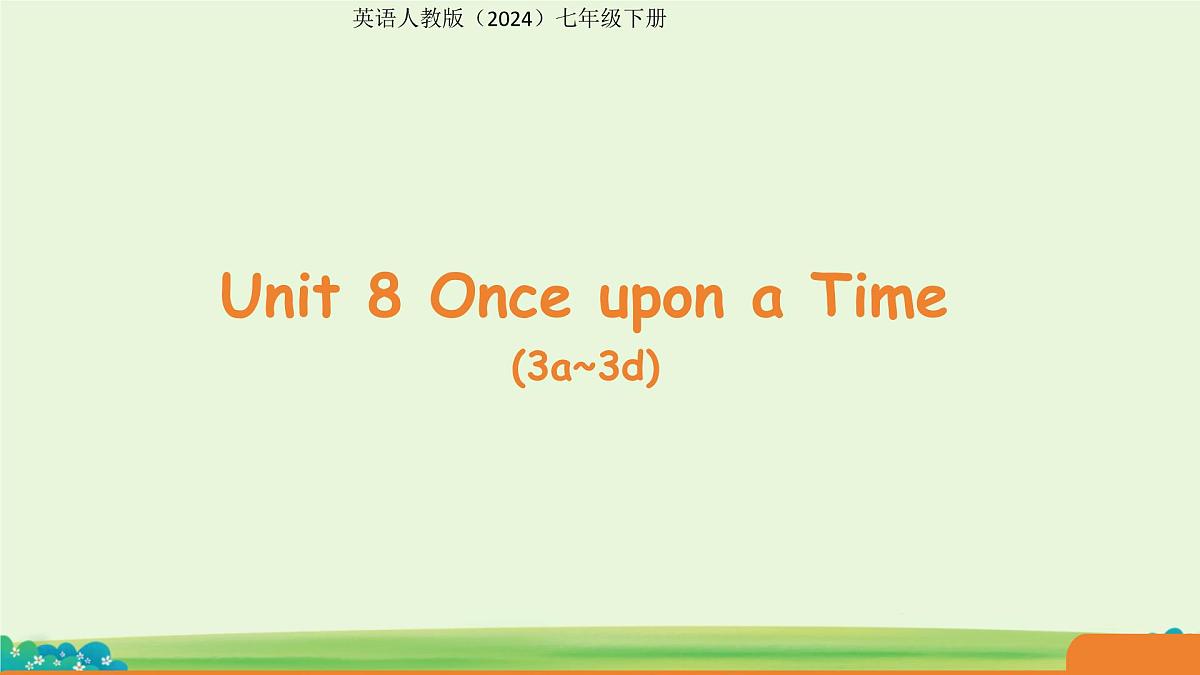 英语人教版（2024）七年级下册

Unit 8 Once upon a Time
(3a~3d)